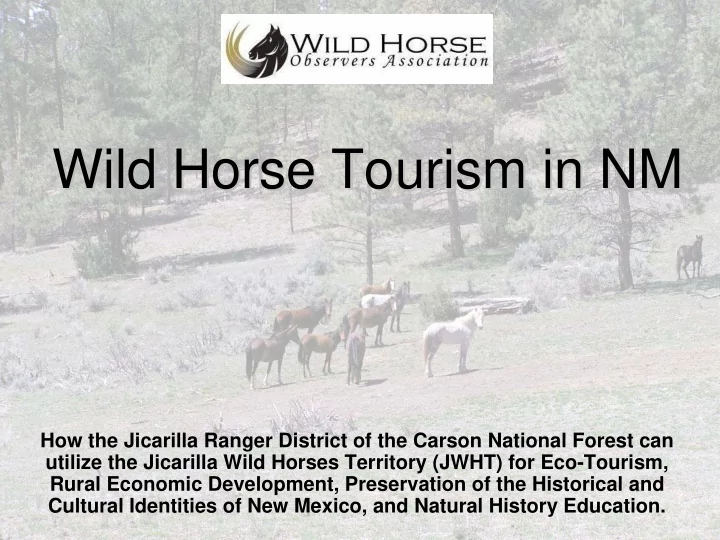 WILD HORSE
Observers Association

Wild Horse Tourism in NM

How the Jicarilla Ranger District of the Carson National Forest can utilize the Jicarilla Wild Horses Territory (JWHT) for Eco-Tourism, Rural Economic Development, Preservation of the Historical and Cultural Identities of New Mexico, and Natural History Education.